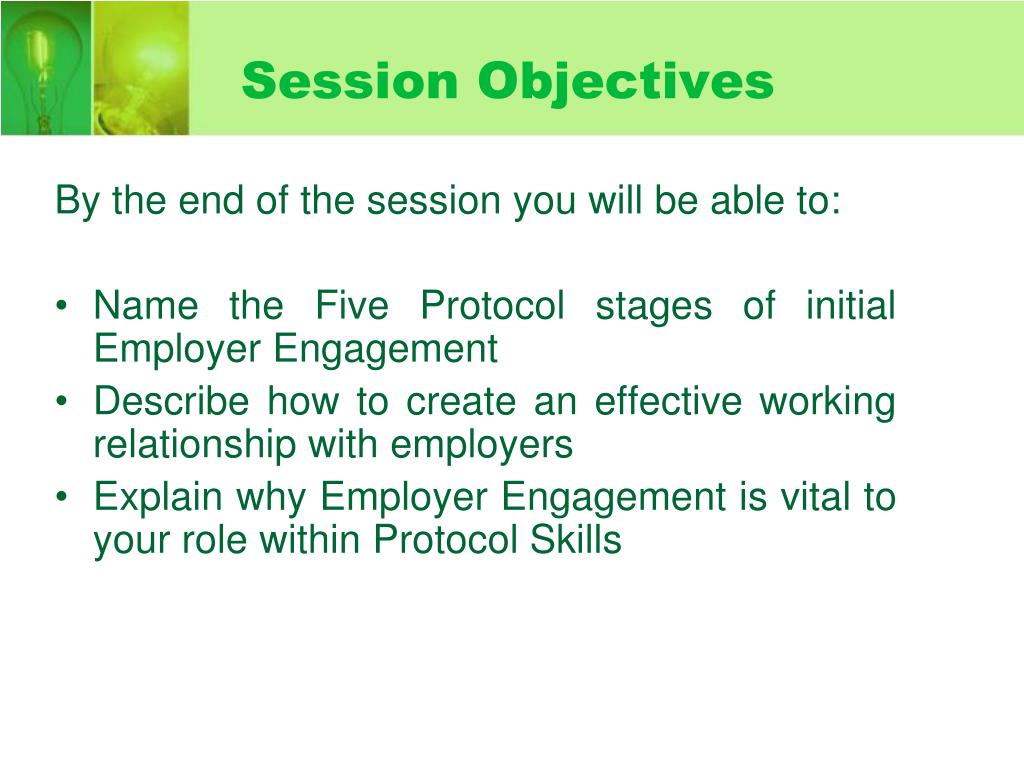 Session Objectives

By the end of the session you will be able to:

• Name the Five Protocol stages of initial Employer Engagement
• Describe how to create an effective working relationship with employers
• Explain why Employer Engagement is vital to your role within Protocol Skills